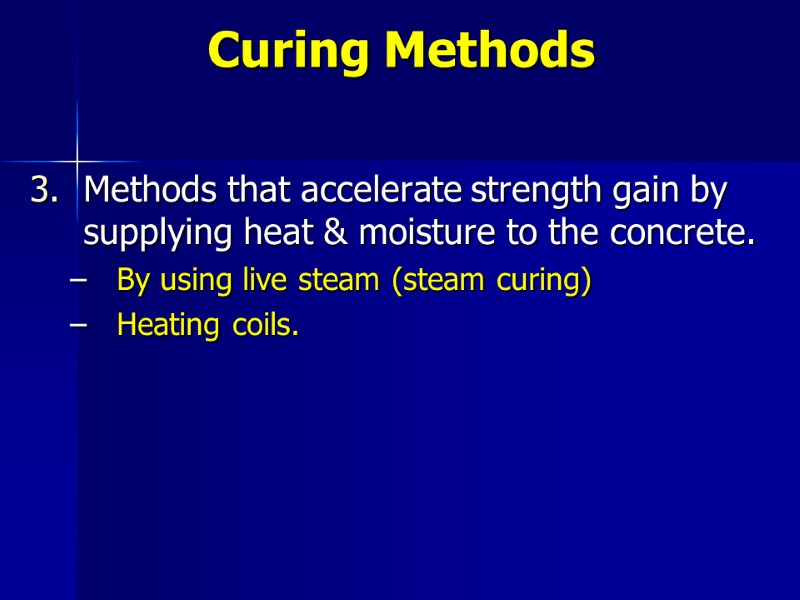 Curing Methods

3. Methods that accelerate strength gain by supplying heat & moisture to the concrete.

– By using live steam (steam curing)
– Heating coils.